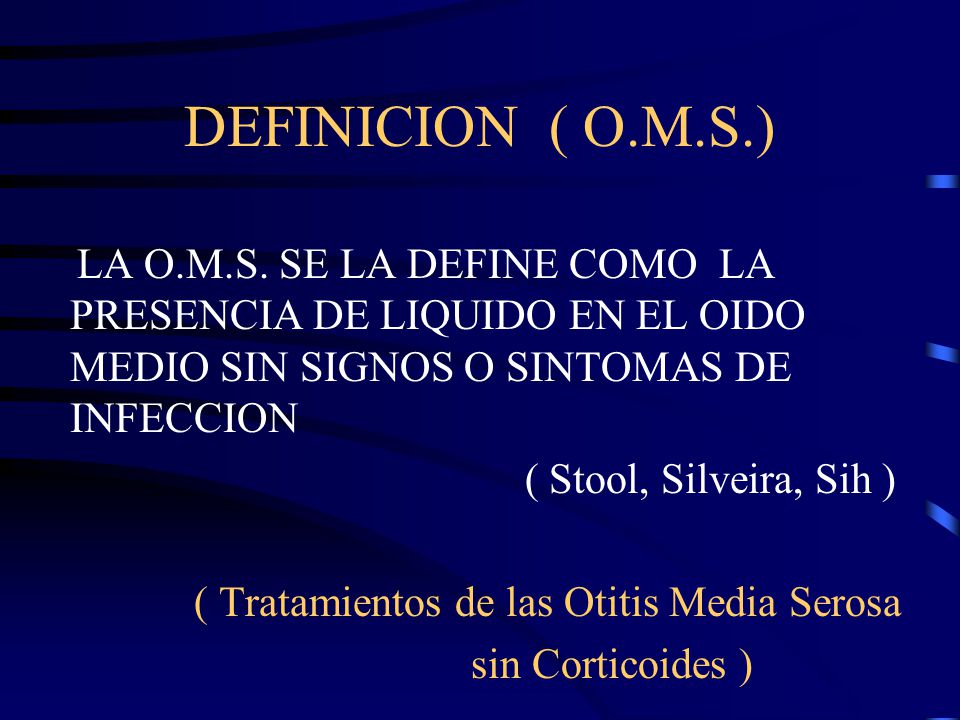 DEFINICION ( O.M.S.)

LA O.M.S. SE LA DEFINE COMO LA PRESENCIA DE LIQUIDO EN EL OIDO MEDIO SIN SIGNOS O SINTOMAS DE INFECCION

( Stool, Silveira, Sih )

( Tratamientos de las Otitis Media Serosa sin Corticoides )